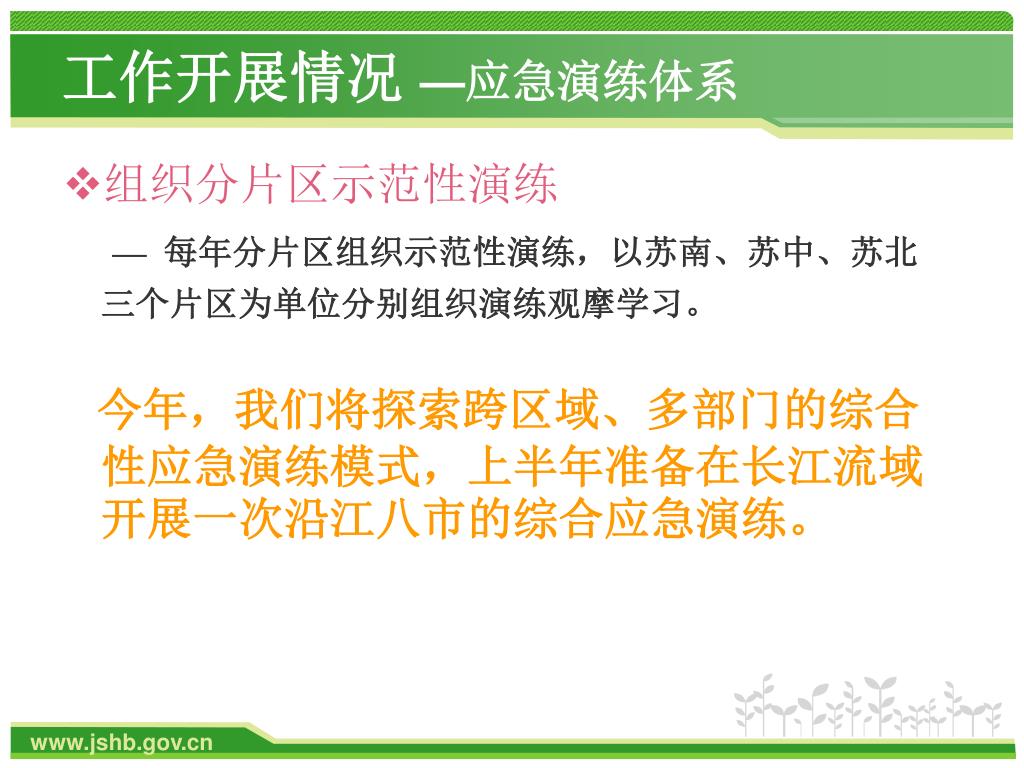 工作开展情况 —应急演练体系

❖组织分片区示范性演练

— 每年分片区组织示范性演练，以苏南、苏中、苏北三个片区为单位分别组织演练观摩学习。

今年，我们将探索跨区域、多部门的综合性应急演练模式，上半年准备在长江流域开展一次沿江八市的综合应急演练。

www.jshb.gov.cn